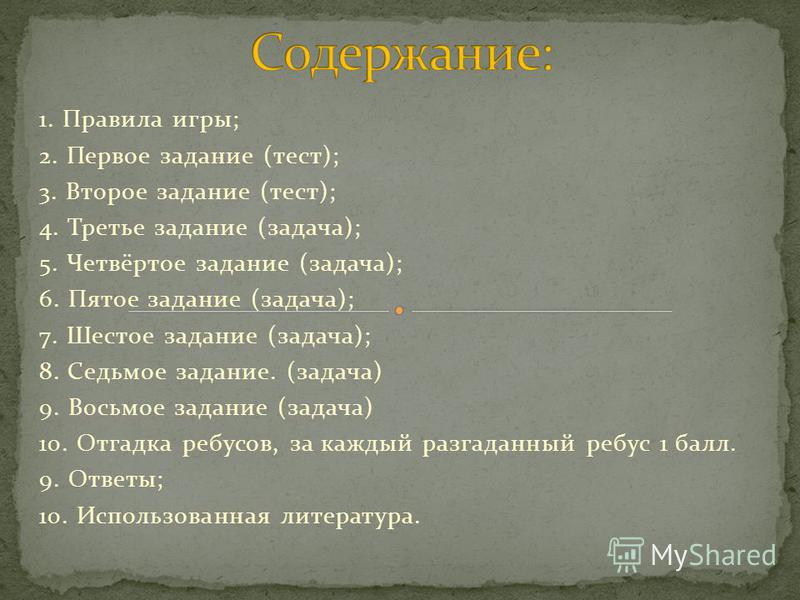 Содержание:

1. Правила игры;
2. Первое задание (тест);
3. Второе задание (тест);
4. Третье задание (задача);
5. Четвёртое задание (задача);
6. Пятое задание (задача);
7. Шестое задание (задача);
8. Седьмое задание. (задача)
9. Восьмое задание (задача)
10. Отгадка ребусов, за каждый разгаданный ребус 1 балл.
9. Ответы;
10. Использованная литература.

MyShared